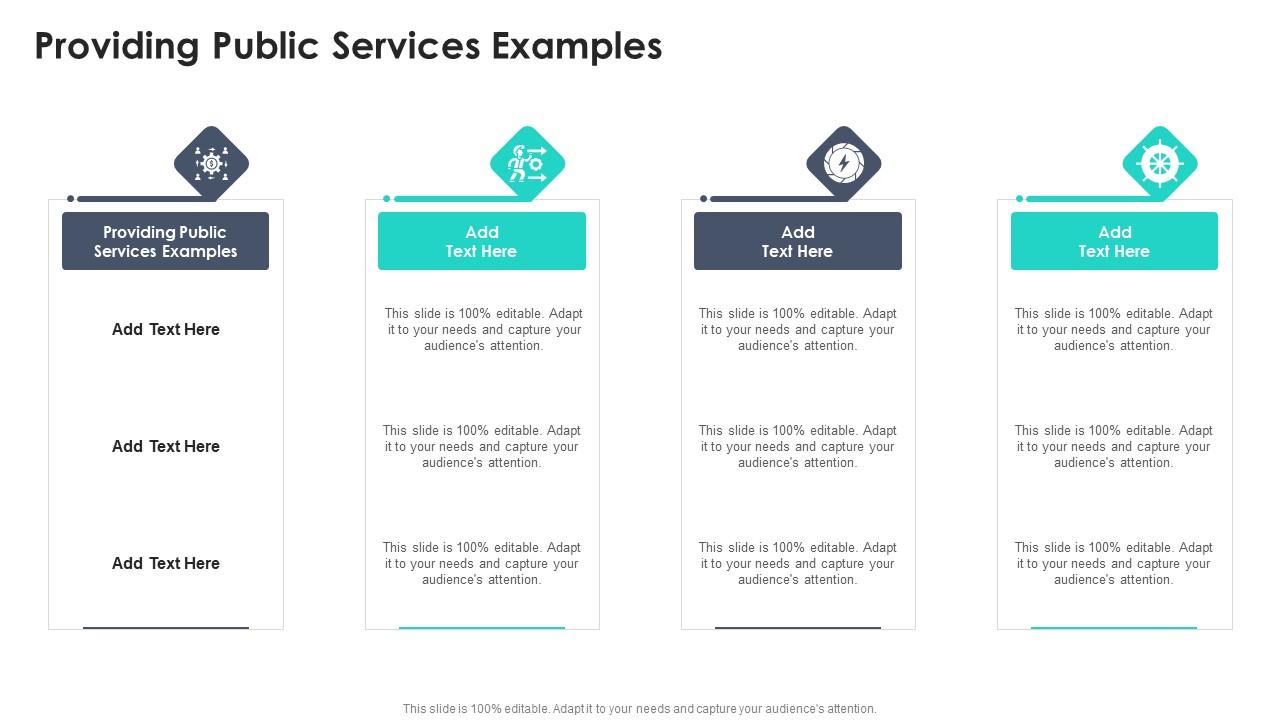 Providing Public Services Examples

Providing Public Services Examples

Add Text Here

Add Text Here

Add Text Here

Add Text Here

This slide is 100% editable. Adapt it to your needs and capture your audience's attention.

This slide is 100% editable. Adapt it to your needs and capture your audience's attention.

This slide is 100% editable. Adapt it to your needs and capture your audience's attention.

Add Text Here

This slide is 100% editable. Adapt it to your needs and capture your audience's attention.

This slide is 100% editable. Adapt it to your needs and capture your audience's attention.

This slide is 100% editable. Adapt it to your needs and capture your audience's attention.

Add Text Here

This slide is 100% editable. Adapt it to your needs and capture your audience's attention.

This slide is 100% editable. Adapt it to your needs and capture your audience's attention.

This slide is 100% editable. Adapt it to your needs and capture your audience's attention.

This slide is 100% editable. Adapt it to your needs and capture your audience's attention.